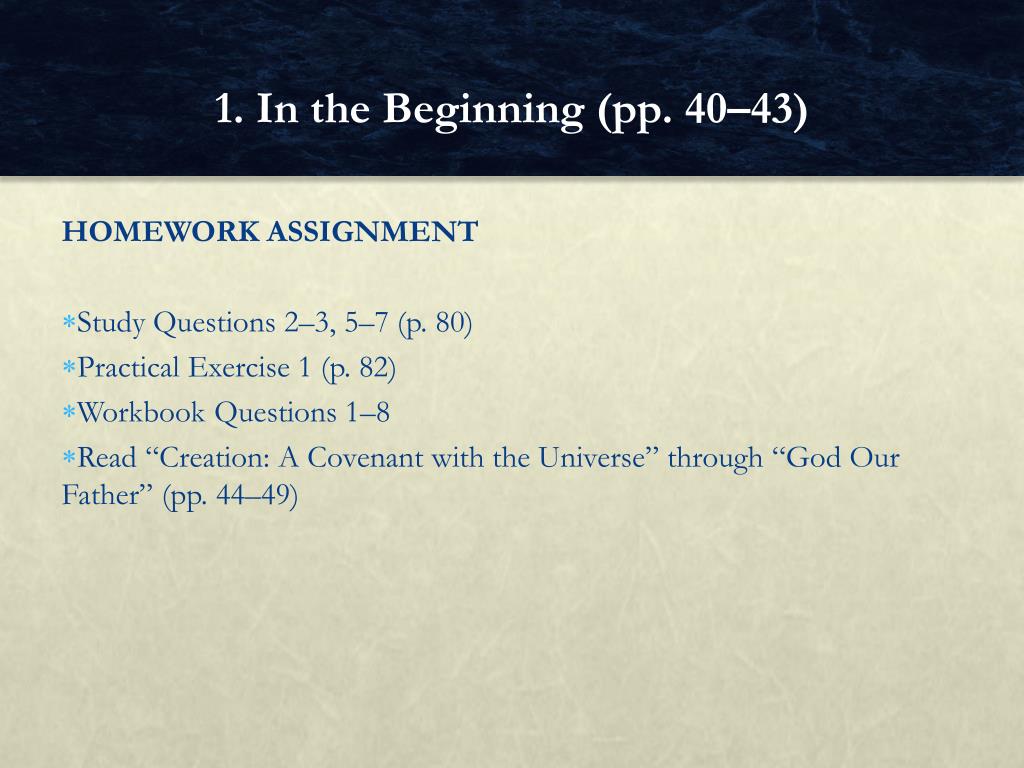 1. In the Beginning (pp. 40–43)

HOMEWORK ASSIGNMENT

∗Study Questions 2–3, 5–7 (p. 80)
∗Practical Exercise 1 (p. 82)
∗Workbook Questions 1–8
∗Read “Creation: A Covenant with the Universe” through “God Our Father” (pp. 44–49)